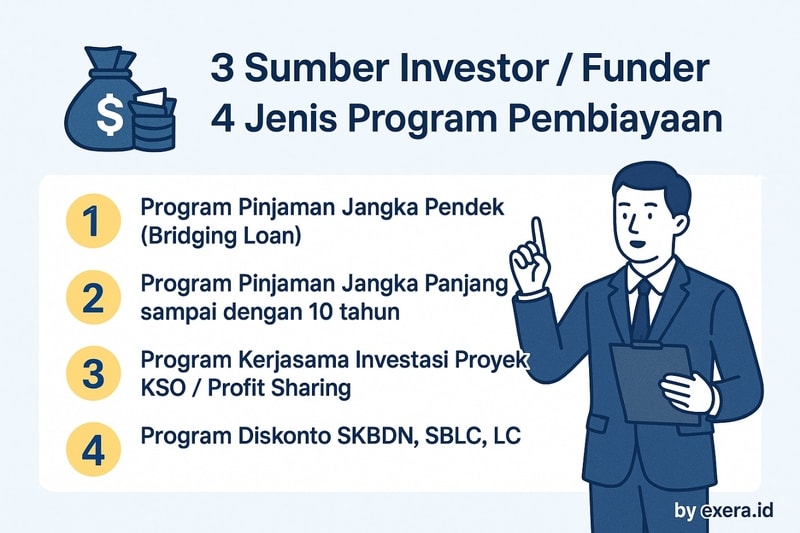 $

3 Sumber Investor / Funder
4 Jenis Program Pembiayaan

1 Program Pinjaman Jangka Pendek (Bridging Loan)

2 Program Pinjaman Jangka Panjang sampai dengan 10 tahun

3 Program Kerjasama Investasi Proyek KSO / Profit Sharing

4 Program Diskonto SKBDN, SBLC, LC

by exera.id